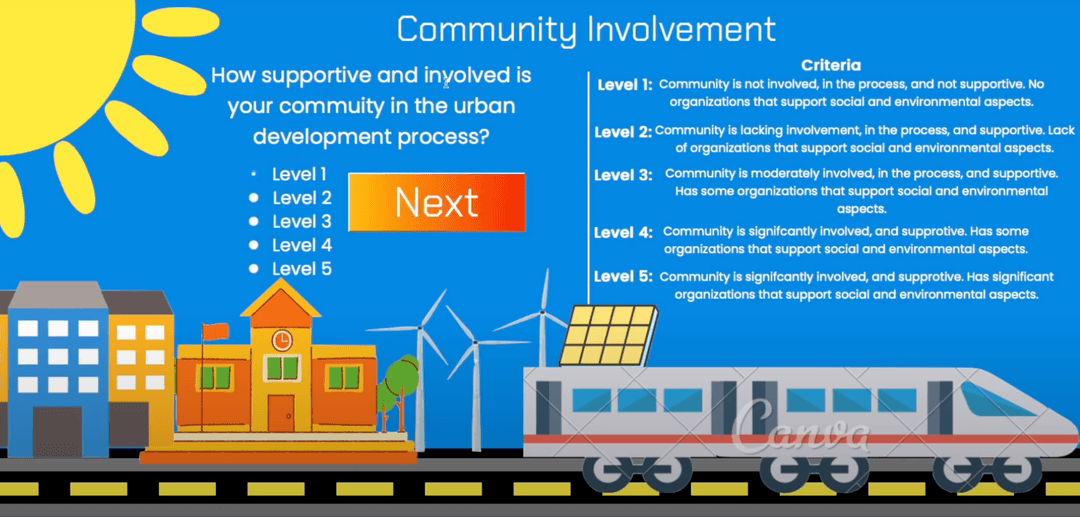 Community Involvement

How supportive and involved is your commuity in the urban development process?

- Level 1
- Level 2
- Level 3
- Level 4
- Level 5

Next

Criteria

Level 1: Community is not involved, in the process, and not supportive. No organizations that support social and environmental aspects.

Level 2: Community is lacking involvement, in the process, and supportive. Lack of organizations that support social and environmental aspects.

Level 3: Community is moderately involved, in the process, and supportive. Has some organizations that support social and environmental aspects.

Level 4: Community is signifcantly involved, and supprotive. Has some organizations that support social and environmental aspects.

Level 5: Community is signifcantly involved, and supprotive. Has significant organizations that support social and environmental aspects.

Canva